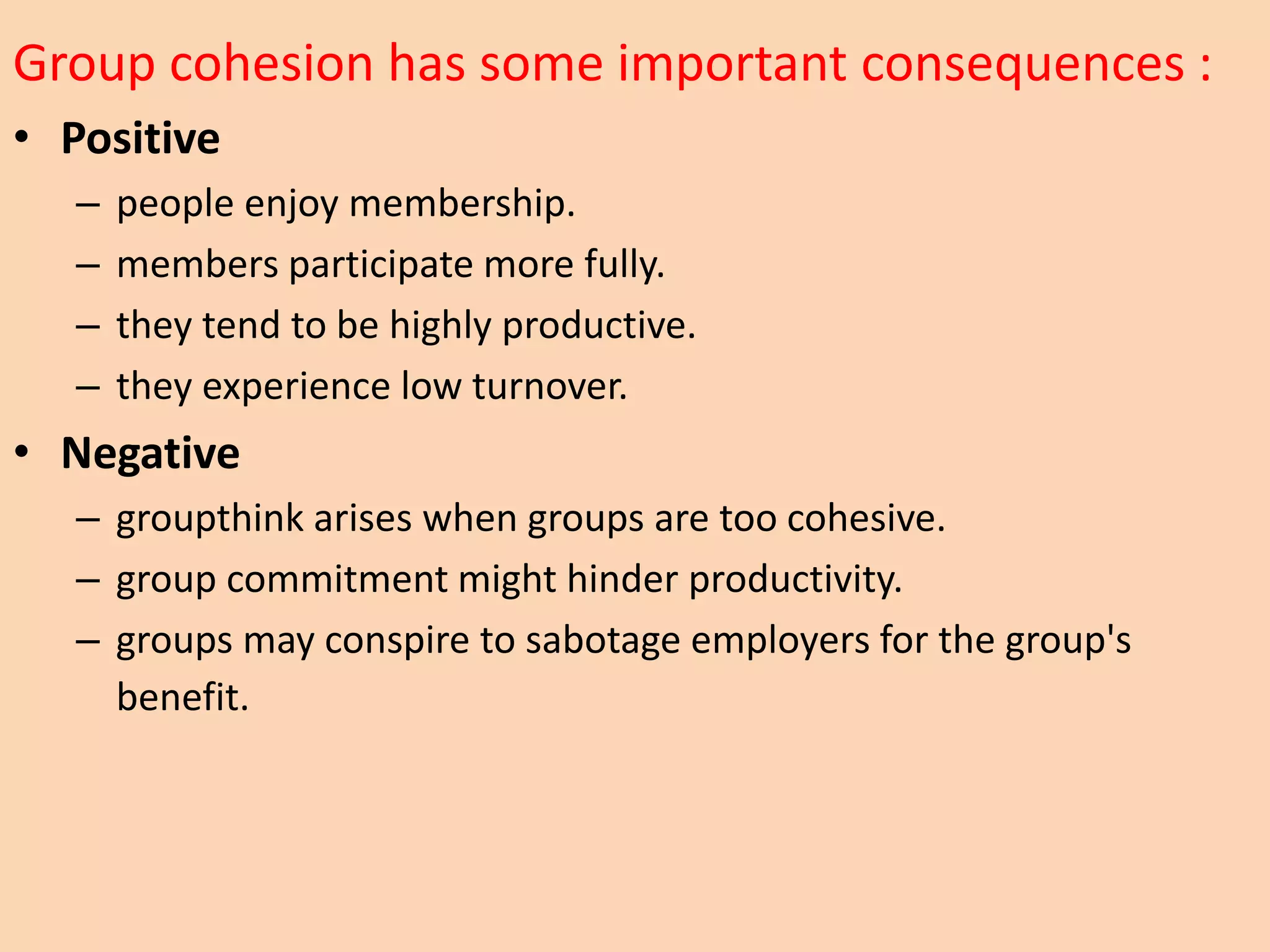 Group cohesion has some important consequences :

• Positive
– people enjoy membership.
– members participate more fully.
– they tend to be highly productive.
– they experience low turnover.

• Negative
– groupthink arises when groups are too cohesive.
– group commitment might hinder productivity.
– groups may conspire to sabotage employers for the group's benefit.